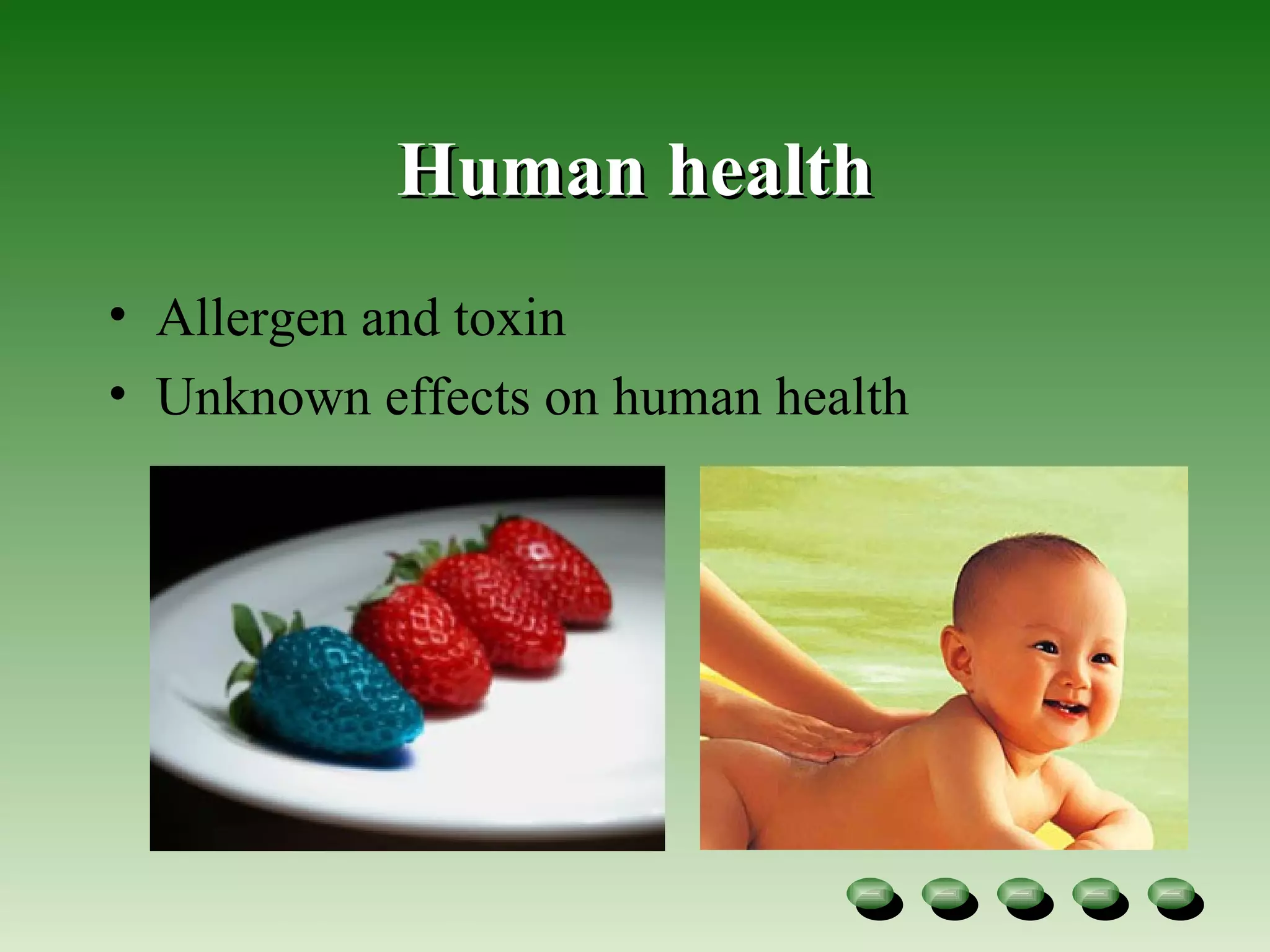 Human health

• Allergen and toxin
• Unknown effects on human health